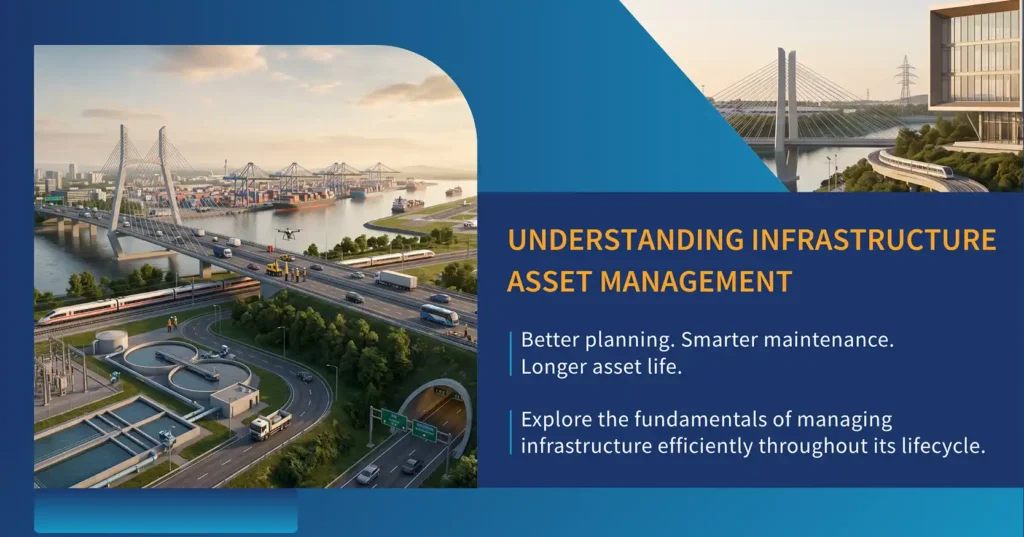 UNDERSTANDING INFRASTRUCTURE ASSET MANAGEMENT

Better planning. Smarter maintenance. Longer asset life.

Explore the fundamentals of managing infrastructure efficiently throughout its lifecycle.